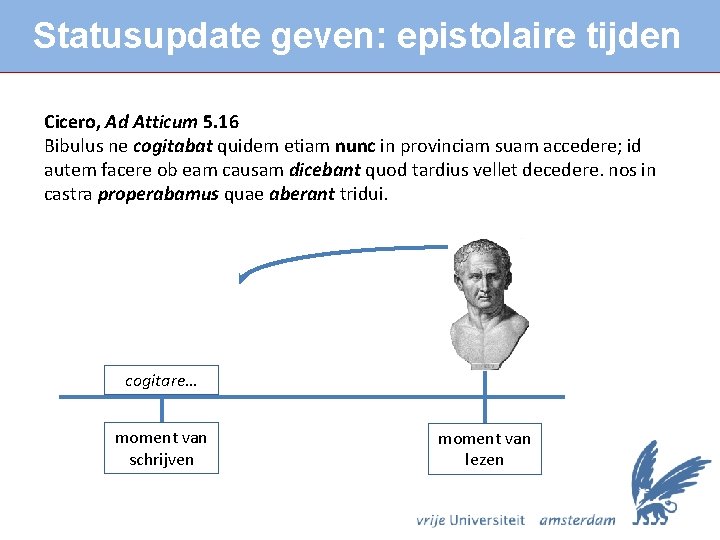 Statusupdate geven: epistolaire tijden

Cicero, Ad Atticum 5.16
Bibulus ne cogitabat quidem etiam nunc in provinciam suam accedere; id autem facere ob eam causam dicebant quod tardius vellet decedere. nos in castra properabamus quae aberant tridui.

cogitare...

moment van schrijven

moment van lezen

vrije Universiteit amsterdam